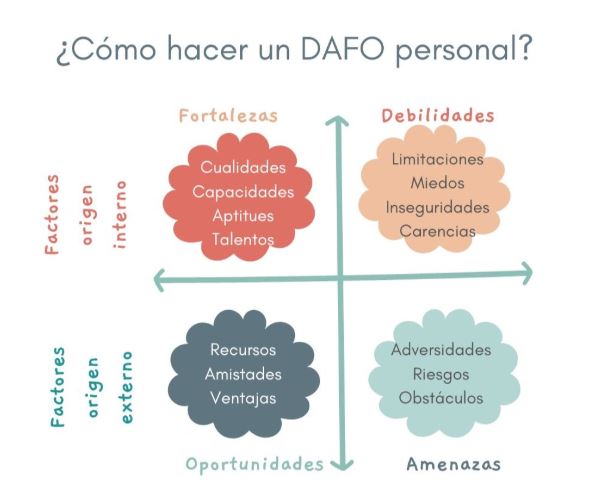 ¿Cómo hacer un DAFO personal?

Fortalezas

Debilidades

Factores origen interno

Cualidades
Capacidades
Aptitues
Talentos

Limitaciones
Miedos
Inseguridades
Carencias

Factores origen externo

Recursos
Amistades
Ventajas

Adversidades
Riesgos
Obstáculos

Oportunidades

Amenazas